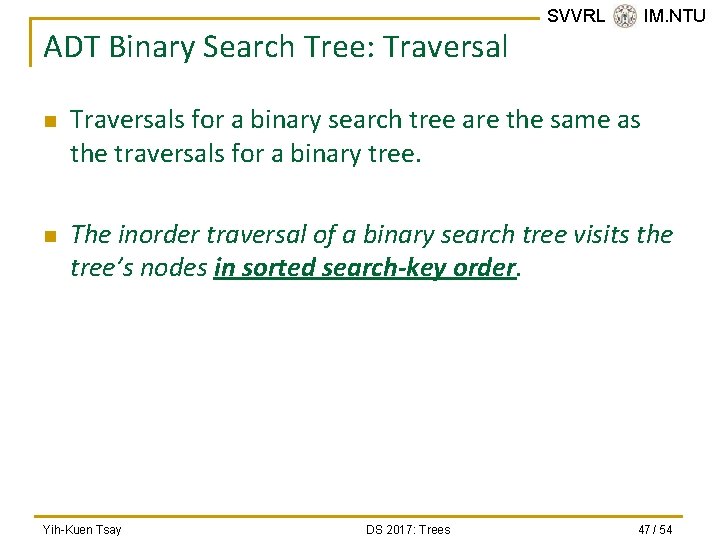 SVVRL IM.NTU

ADT Binary Search Tree: Traversal

Traversals for a binary search tree are the same as the traversals for a binary tree.

The inorder traversal of a binary search tree visits the tree's nodes in sorted search-key order.

Yih-Kuen Tsay

DS 2017: Trees

47 / 54